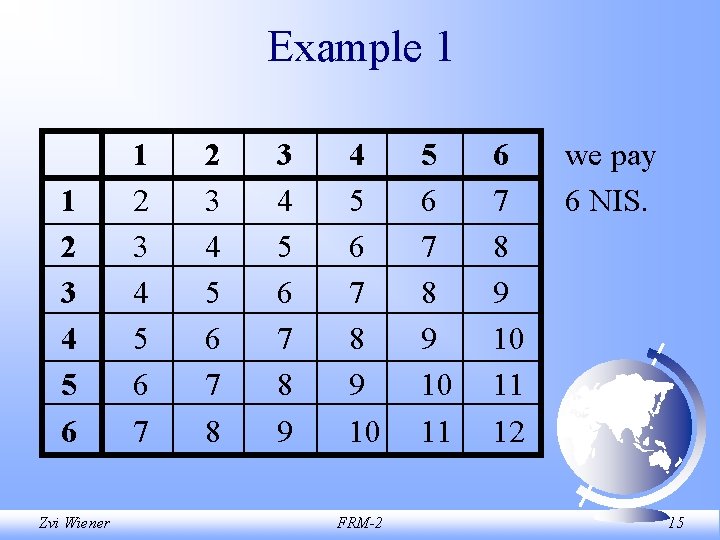 Example 1

| | 1 | 2 | 3 | 4 | 5 | 6 |
|---|---|---|---|---|---|---|
| 1 | 2 | 3 | 4 | 5 | 6 | 7 |
| 2 | 3 | 4 | 5 | 6 | 7 | 8 |
| 3 | 4 | 5 | 6 | 7 | 8 | 9 |
| 4 | 5 | 6 | 7 | 8 | 9 | 10 |
| 5 | 6 | 7 | 8 | 9 | 10 | 11 |
| 6 | 7 | 8 | 9 | 10 | 11 | 12 |

we pay 6 NIS.

Zvi Wiener

FRM-2

15